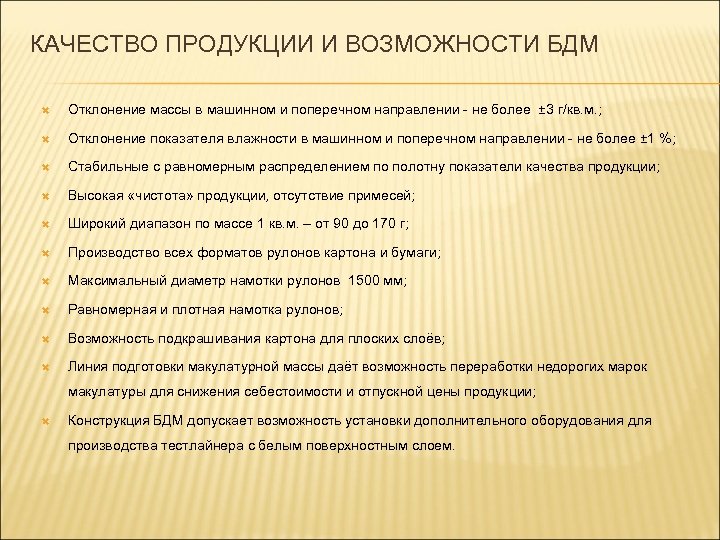 КАЧЕСТВО ПРОДУКЦИИ И ВОЗМОЖНОСТИ БДМ

Отклонение массы в машинном и поперечном направлении - не более ±3 г/кв.м.;

Отклонение показателя влажности в машинном и поперечном направлении - не более ±1 %;

Стабильные с равномерным распределением по полотну показатели качества продукции;

Высокая «чистота» продукции, отсутствие примесей;

Широкий диапазон по массе 1 кв.м. – от 90 до 170 г;

Производство всех форматов рулонов картона и бумаги;

Максимальный диаметр намотки рулонов 1500 мм;

Равномерная и плотная намотка рулонов;

Возможность подкрашивания картона для плоских слоёв;

Линия подготовки макулатурной массы даёт возможность переработки недорогих марок макулатуры для снижения себестоимости и отпускной цены продукции;

Конструкция БДМ допускает возможность установки дополнительного оборудования для производства тестлайнера с белым поверхностным слоем.